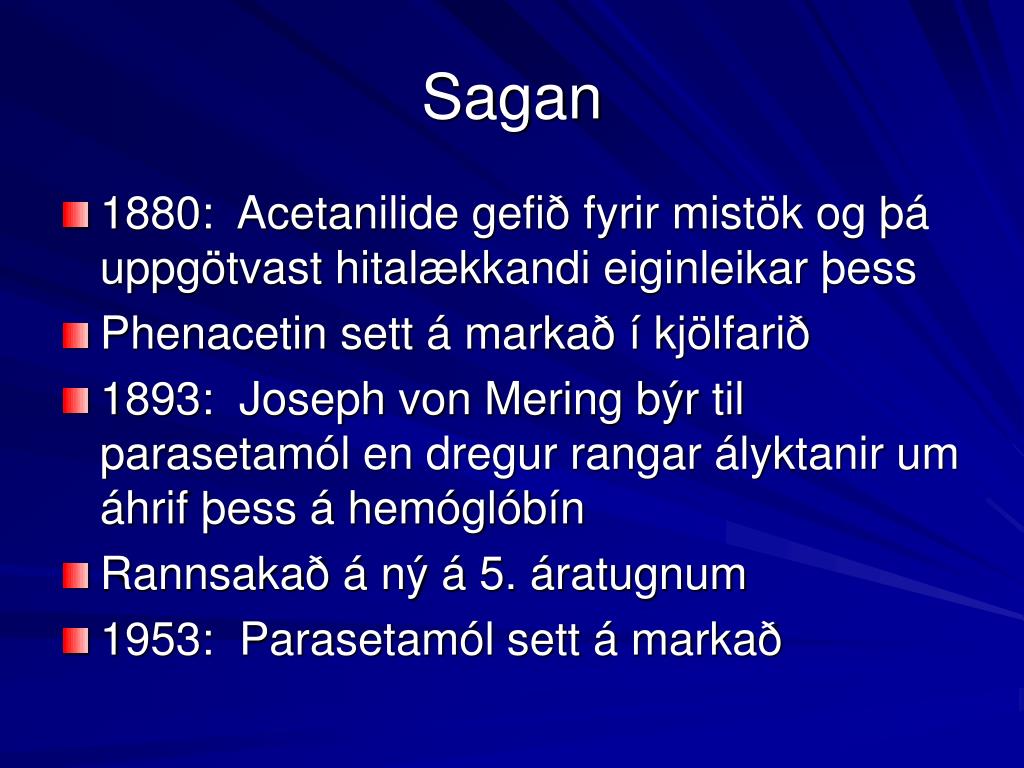 Sagan

1880: Acetanilide gefið fyrir mistök og þá uppgötvast hitalækkandi eiginleikar þess

Phenacetin sett á markað í kjölfarið

1893: Joseph von Mering býr til parasetamól en dregur rangar ályktanir um áhrif þess á hemóglóbín

Rannsakað á ný á 5. áratugnum

1953: Parasetamól sett á markað